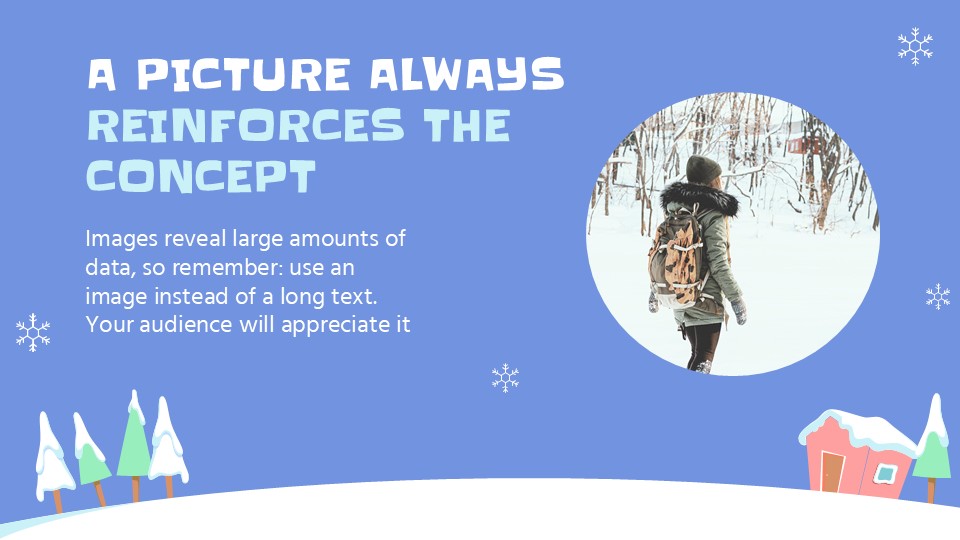 A PICTURE ALWAYS REINFORCES THE CONCEPT

Images reveal large amounts of data, so remember: use an image instead of a long text. Your audience will appreciate it